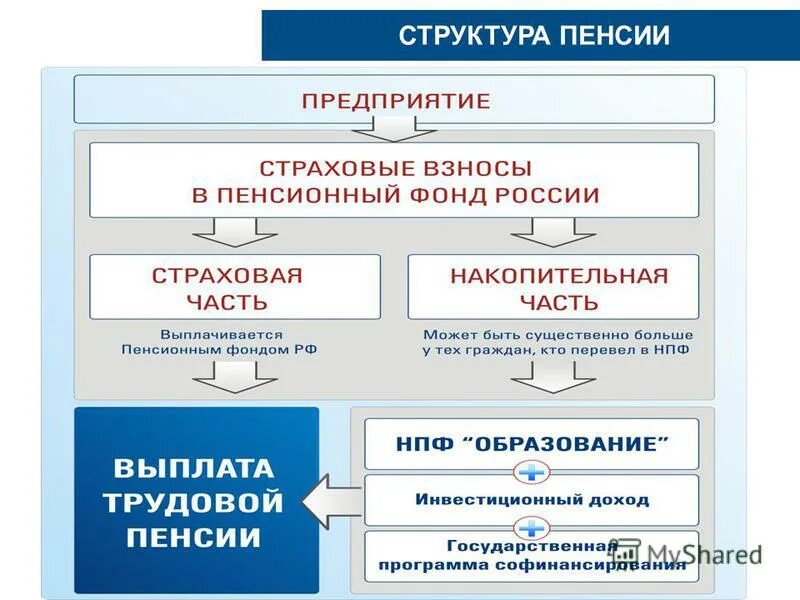 СТРУКТУРА ПЕНСИИ

ПРЕДПРИЯТИЕ

СТРАХОВЫЕ ВЗНОСЫ В ПЕНСИОННЫЙ ФОНД РОССИИ

СТРАХОВАЯ ЧАСТЬ

Выплачивается Пенсионным фондом РФ

НАКОПИТЕЛЬНАЯ ЧАСТЬ

Может быть существенно больше у тех граждан, кто перевел в НПФ

ВЫПЛАТА ТРУДОВОЙ ПЕНСИИ

НПФ "ОБРАЗОВАНИЕ"

Инвестиционный доход

Государственная программа софинансирования

MyShared